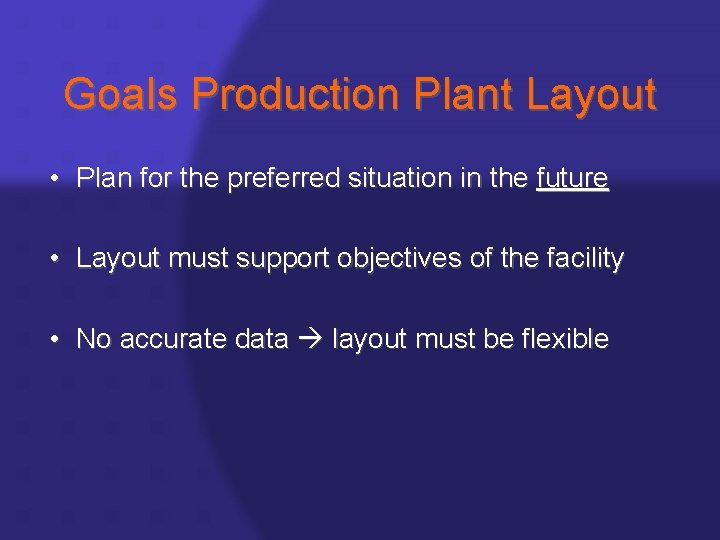 Goals Production Plant Layout

• Plan for the preferred situation in the future

• Layout must support objectives of the facility

• No accurate data → layout must be flexible